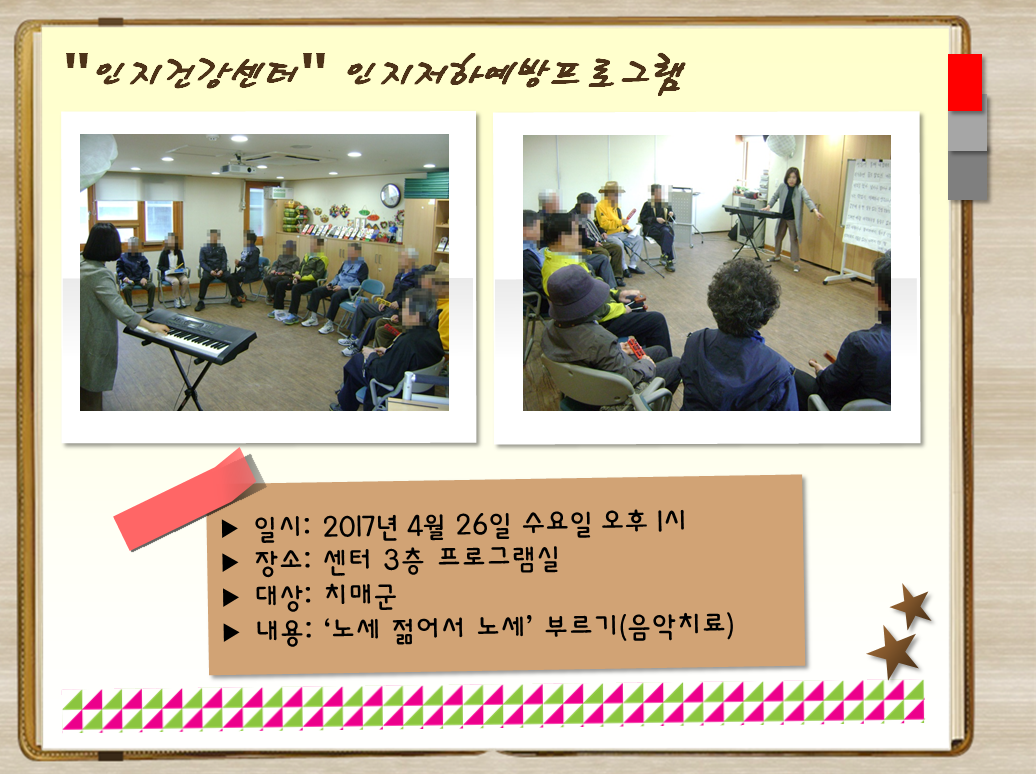 "인지건강센터" 인지저하예방프로그램

▶ 일시: 2017년 4월 26일 수요일 오후 1시
▶ 장소: 센터 3층 프로그램실
▶ 대상: 치매군
▶ 내용: '노세 젊어서 노세' 부르기(음악치료)